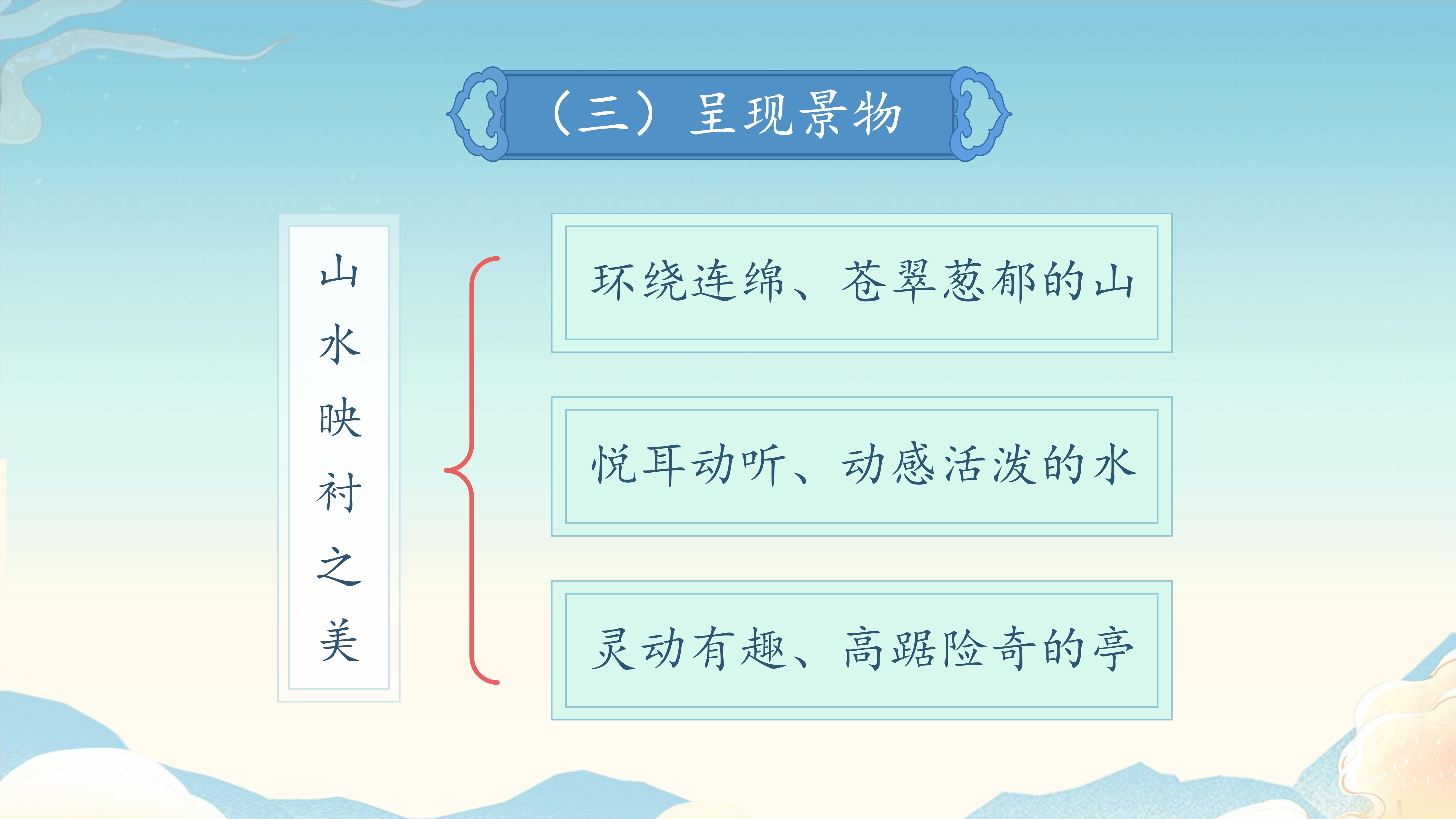 （三）呈现景物

山水映衬之美

环绕连绵、苍翠葱郁的山

悦耳动听、动感活泼的水

灵动有趣、高踞险奇的亭